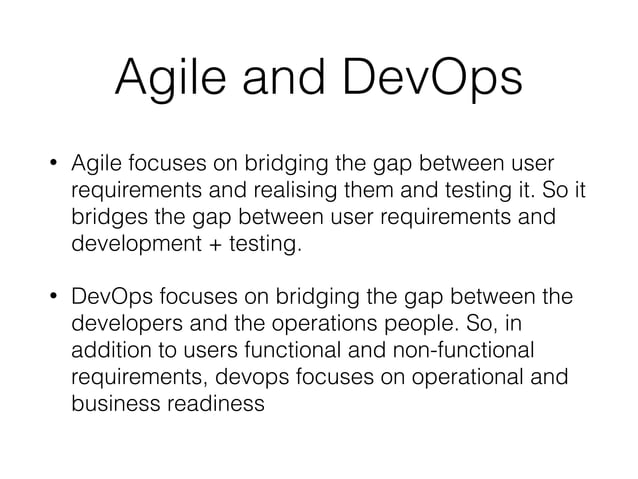 Agile and DevOps

• Agile focuses on bridging the gap between user requirements and realising them and testing it. So it bridges the gap between user requirements and development + testing.

• DevOps focuses on bridging the gap between the developers and the operations people. So, in addition to users functional and non-functional requirements, devops focuses on operational and business readiness